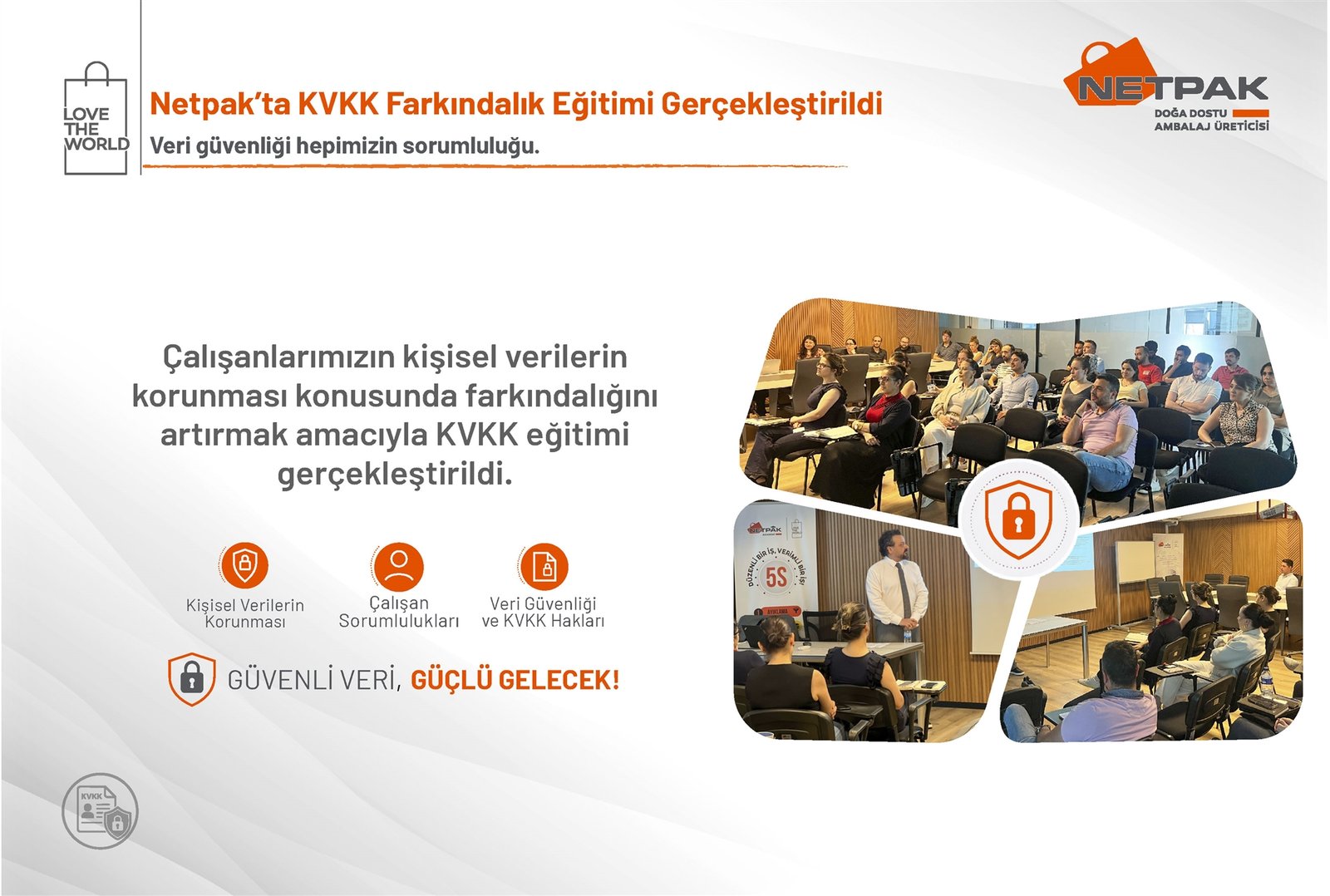 LOVE THE WORLD

Netpak'ta KVKK Farkındalık Eğitimi Gerçekleştirildi

Veri güvenliği hepimizin sorumluluğu.

NETPAK
DOĞA DOSTU AMBALAJ ÜRETİCİSİ

Çalışanlarımızın kişisel verilerin korunması konusunda farkındalığını artırmak amacıyla KVKK eğitimi gerçekleştirildi.

Kişisel Verilerin Korunması

Çalışan Sorumlulukları

Veri Güvenliği ve KVKK Hakları

GÜVENLİ VERİ, GÜÇLÜ GELECEK!

NETPAK

DÜZENLİ BİR İŞ, VERİMLİ BİR İŞ
5S
AYIKLAMA

KVKK